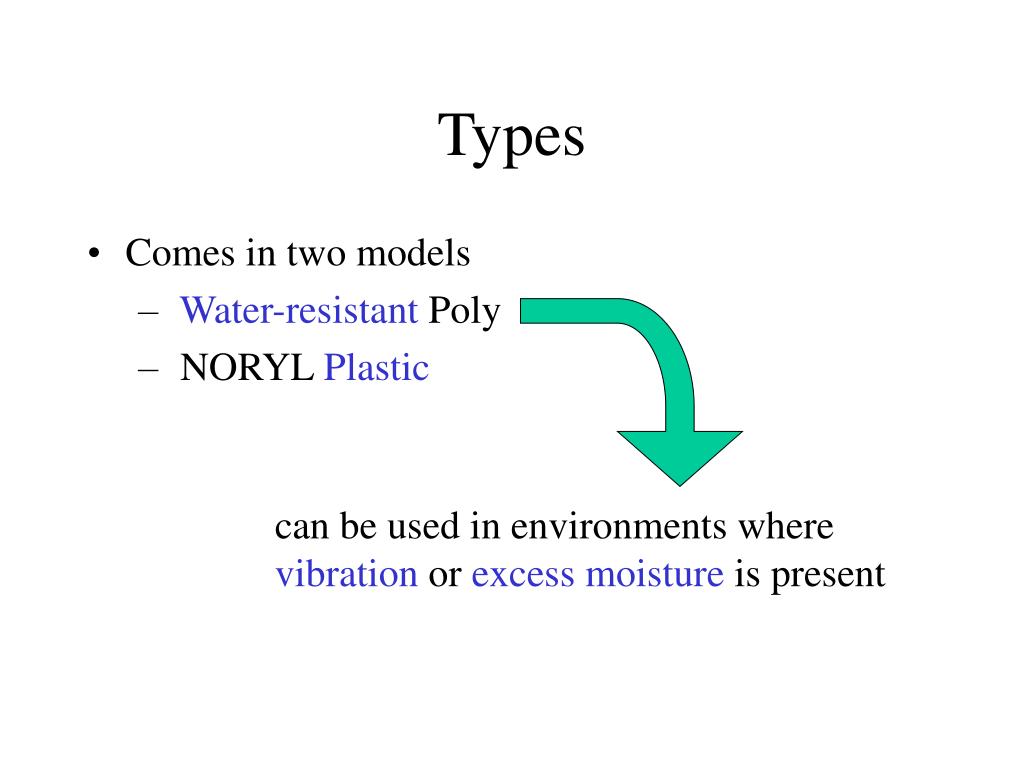 Types

• Comes in two models
– Water-resistant Poly
– NORYL Plastic

can be used in environments where vibration or excess moisture is present